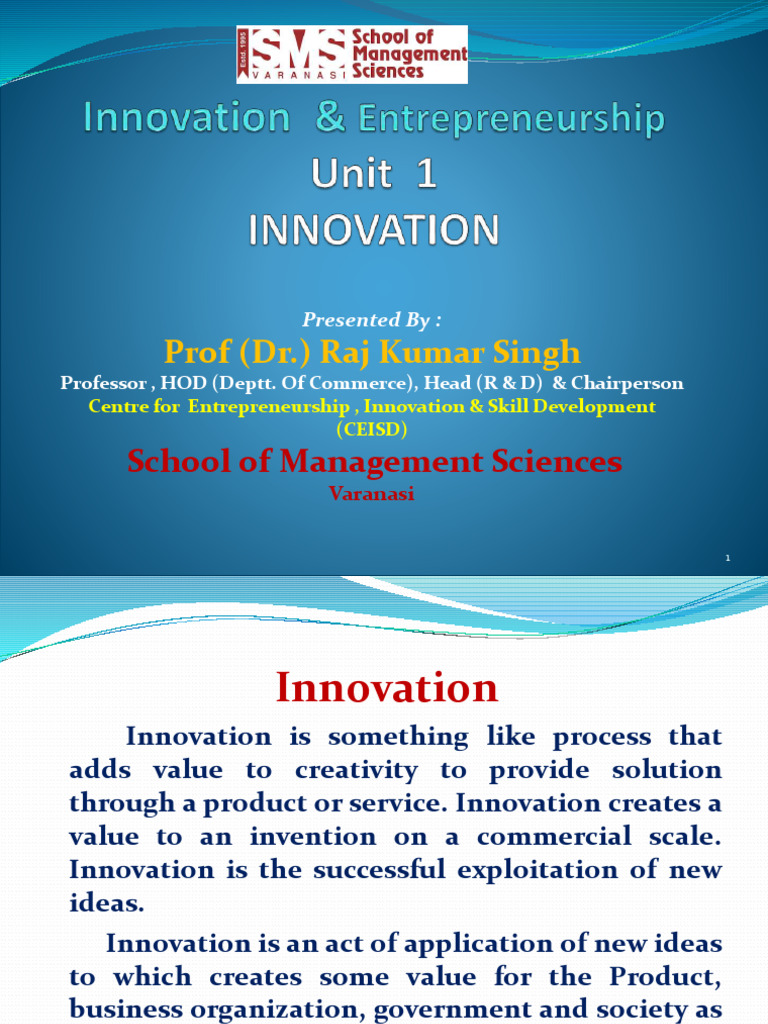 Estd. 1995 SMS VARANASI School of Management Sciences

Innovation & Entrepreneurship
Unit 1
INNOVATION

Presented By :
Prof (Dr.) Raj Kumar Singh
Professor , HOD (Deptt. Of Commerce), Head (R & D) & Chairperson
Centre for Entrepreneurship , Innovation & Skill Development (CEISD)
School of Management Sciences
Varanasi

1

Innovation

Innovation is something like process that adds value to creativity to provide solution through a product or service. Innovation creates a value to an invention on a commercial scale. Innovation is the successful exploitation of new ideas.

Innovation is an act of application of new ideas to which creates some value for the Product, business organization, government and society as